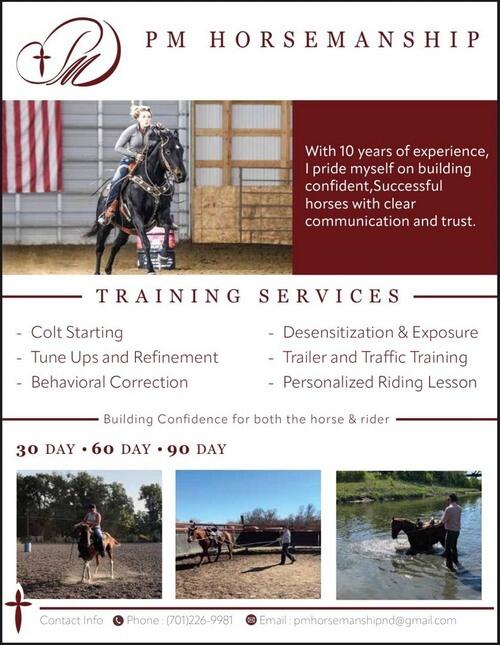 PM HORSEMANSHIP

With 10 years of experience, I pride myself on building confident,Successful horses with clear communication and trust.

TRAINING SERVICES

- Colt Starting
- Tune Ups and Refinement
- Behavioral Correction

- Desensitization & Exposure
- Trailer and Traffic Training
- Personalized Riding Lesson

Building Confidence for both the horse & rider

30 DAY • 60 DAY • 90 DAY

Contact Info Phone : (701)226-9981 Email : pmhorsemanshipnd@gmail.com